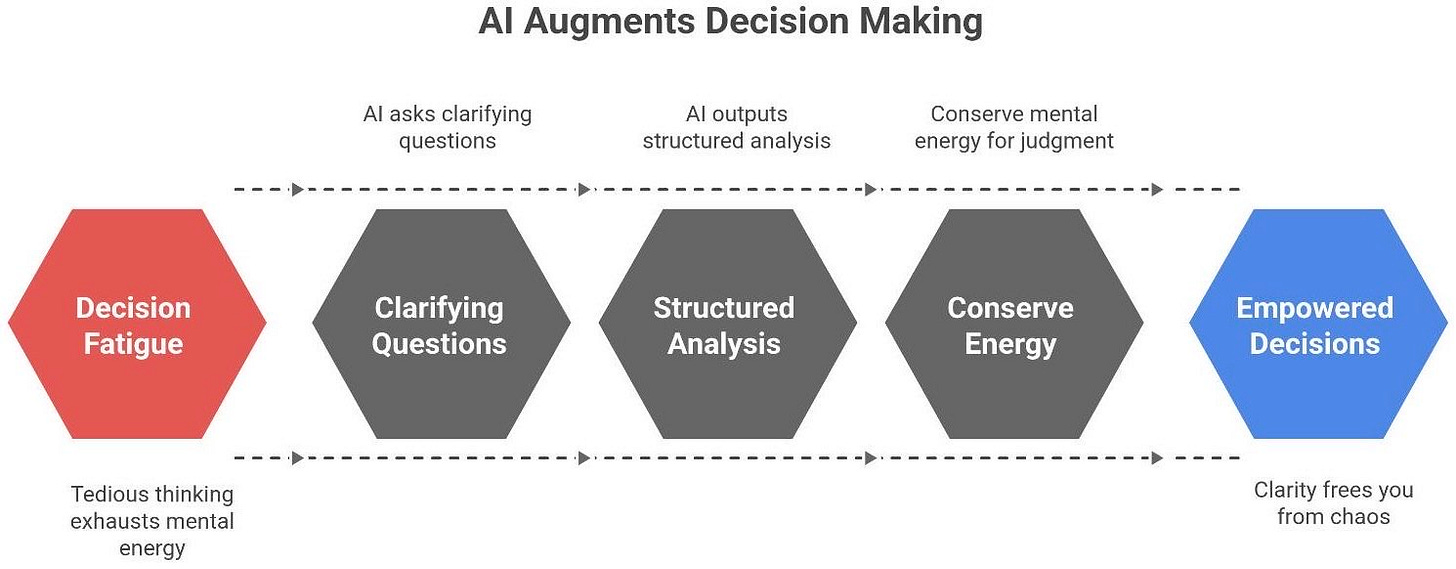 AI Augments Decision Making

AI asks clarifying questions

AI outputs structured analysis

Conserve mental energy for judgment

Decision Fatigue

Clarifying Questions

Structured Analysis

Conserve Energy

Empowered Decisions

Tedious thinking exhausts mental energy

Clarity frees you from chaos